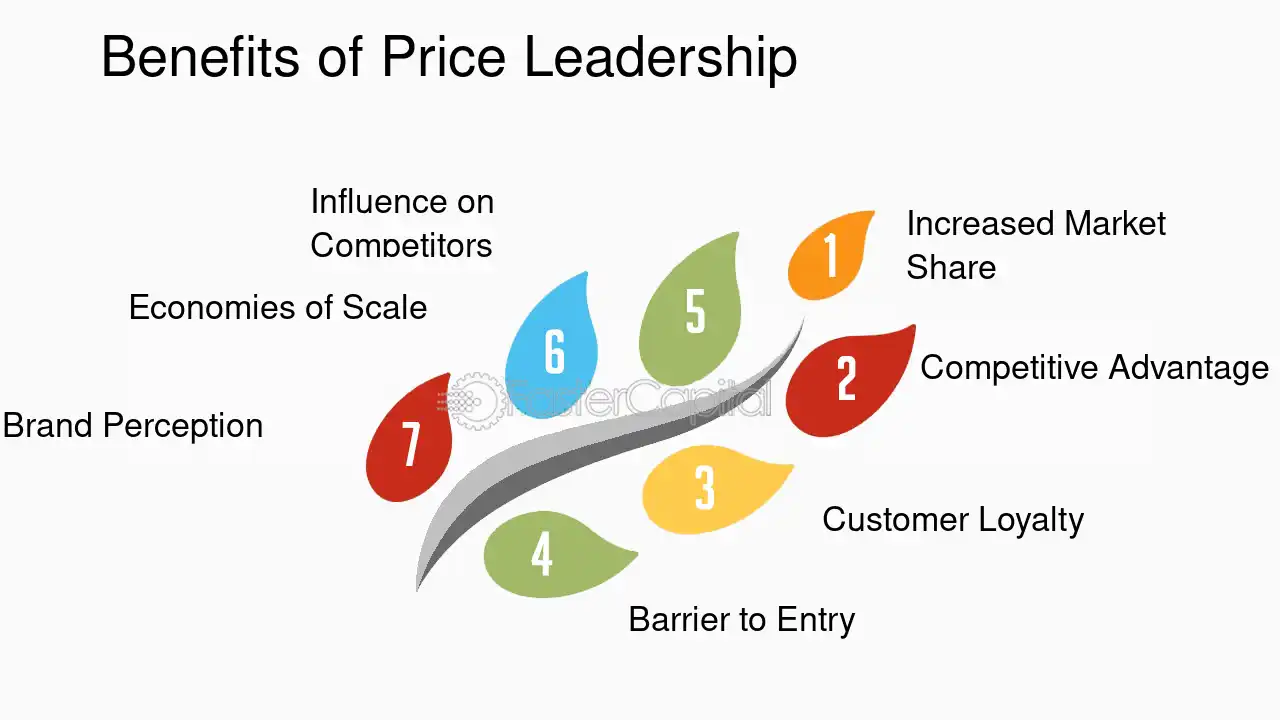 Benefits of Price Leadership

1
Increased Market Share

2
Competitive Advantage

3
Customer Loyalty

4
Barrier to Entry

5
Influence on Competitors

6
Economies of Scale

7
Brand Perception

FasterCapital